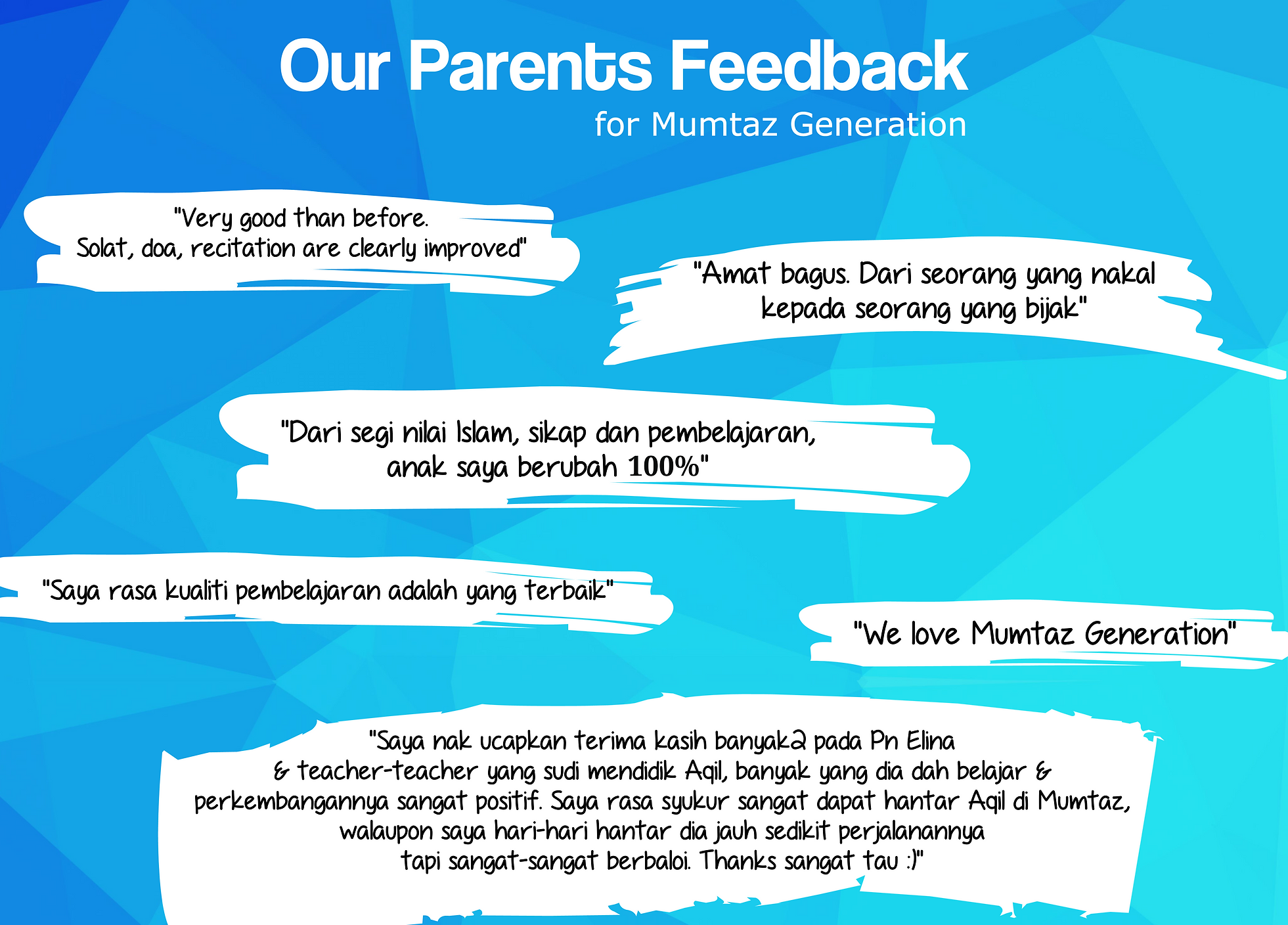 Our Parents Feedback
for Mumtaz Generation

"Very good than before.
Solat, doa, recitation are clearly improved"

"Amat bagus. Dari seorang yang nakal kepada seorang yang bijak"

"Dari segi nilai Islam, sikap dan pembelajaran, anak saya berubah 100%"

"Saya rasa kualiti pembelajaran adalah yang terbaik"

"We love Mumtaz Generation"

"Saya nak ucapkan terima kasih banyak2 pada Pn Elina & teacher-teacher yang sudi mendidik Aqil, banyak yang dia dah belajar & perkembangannya sangat positif. Saya rasa syukur sangat dapat hantar Aqil di Mumtaz, walaupon saya hari-hari hantar dia jauh sedikit perjalanannya tapi sangat-sangat berbaloi. Thanks sangat tau :)"